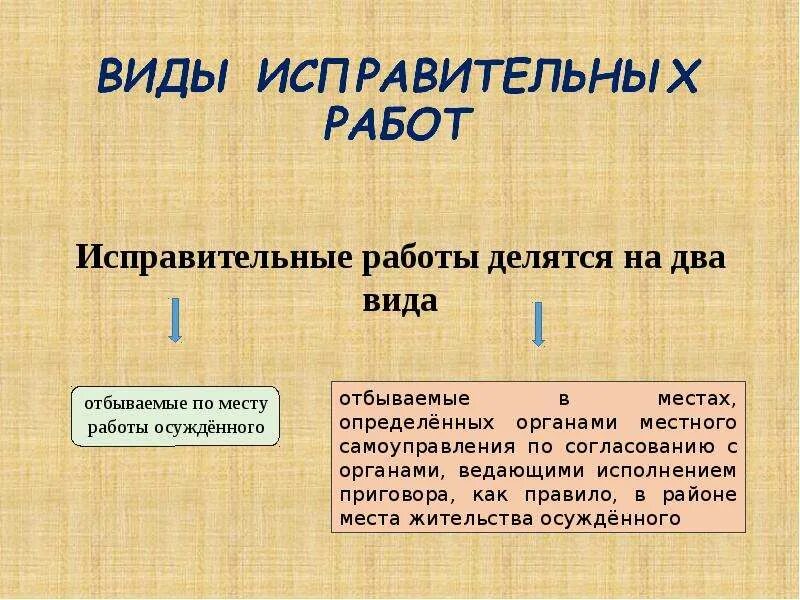 ВИДЫ ИСПРАВИТЕЛЬНЫХ РАБОТ

Исправительные работы делятся на два вида

отбываемые по месту работы осуждённого

отбываемые в местах, определённых органами местного самоуправления по согласованию с органами, ведающими исполнением приговора, как правило, в районе места жительства осуждённого